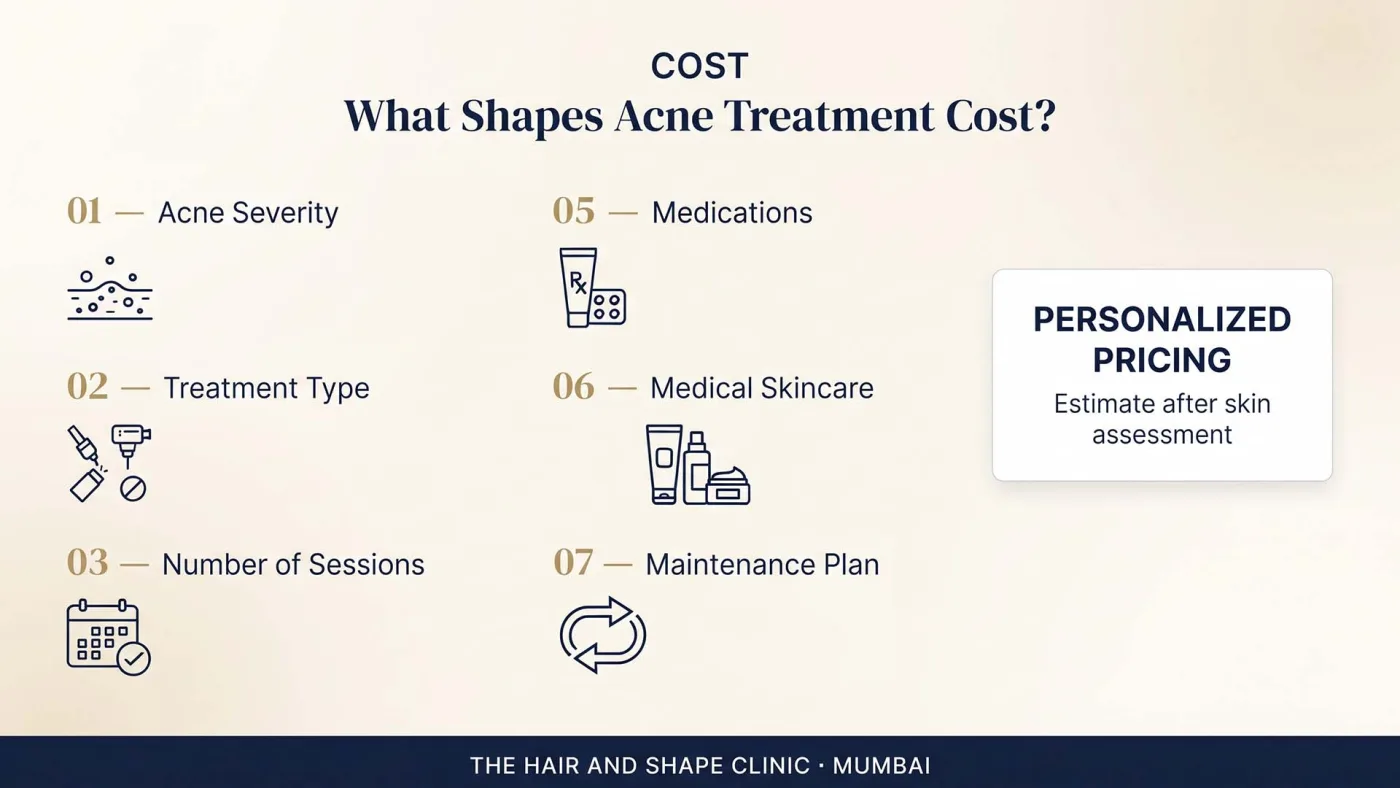 COST
What Shapes Acne Treatment Cost?

01 — Acne Severity

02 — Treatment Type

03 — Number of Sessions

05 — Medications

Rx

06 — Medical Skincare

07 — Maintenance Plan

PERSONALIZED PRICING
Estimate after skin assessment

THE HAIR AND SHAPE CLINIC · MUMBAI